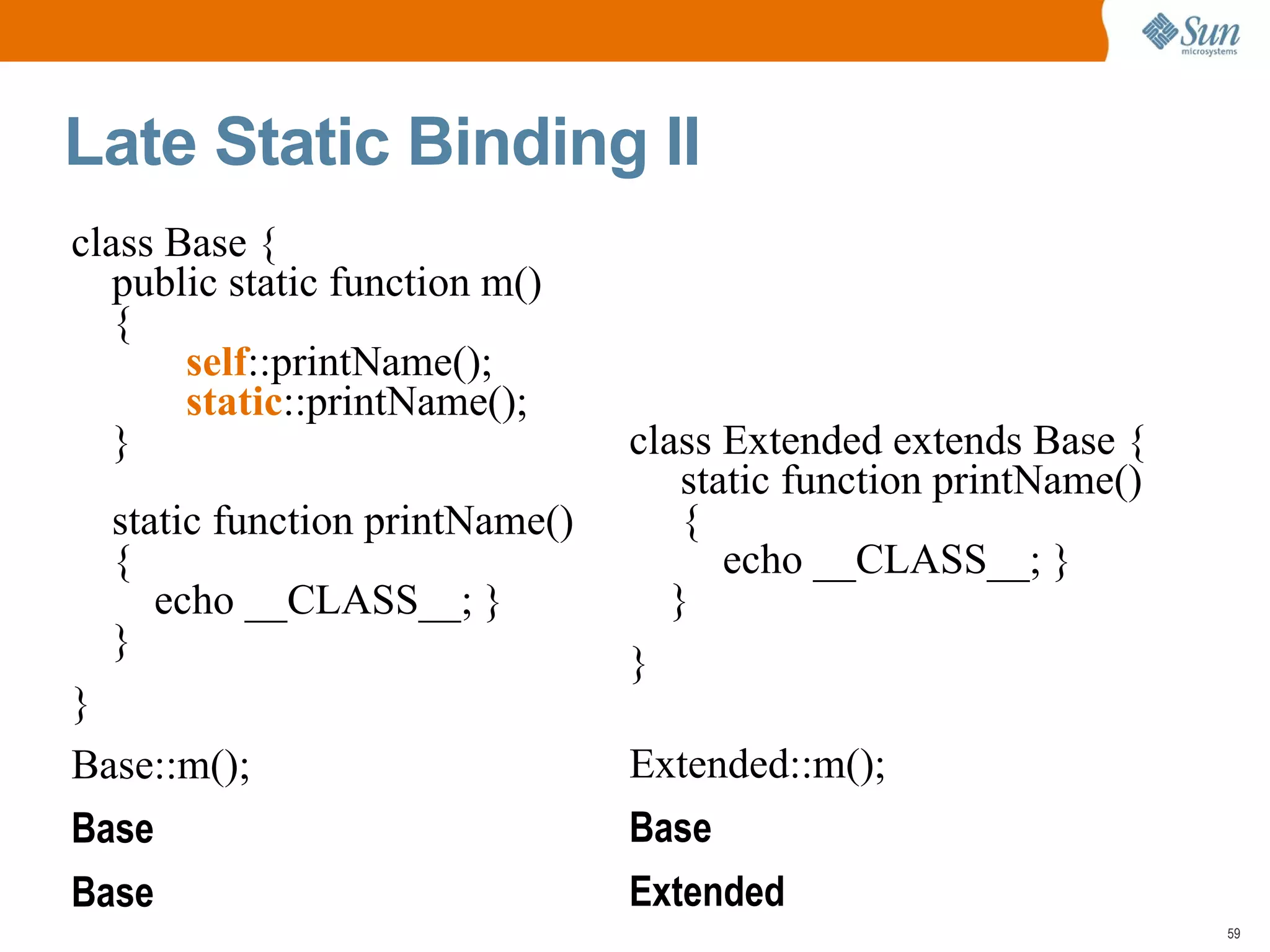 Sun microsystems

Late Static Binding II

class Base {
public static function m()
{
self::printName();
static::printName();
}

static function printName()
{
echo __CLASS__; }
}
}

Base::m();

Base

Base

class Extended extends Base {
static function printName()
{
echo __CLASS__; }
}
}

Extended::m();

Base

Extended

59